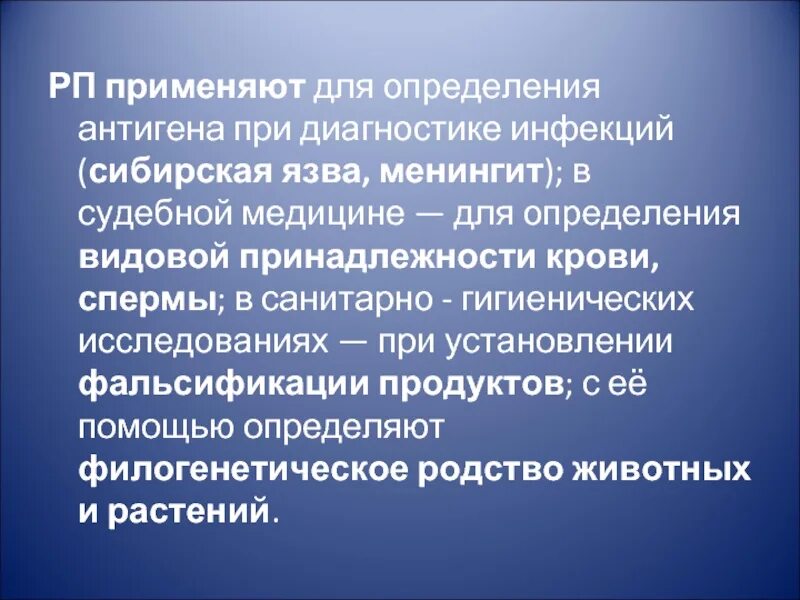 РП применяют для определения антигена при диагностике инфекций (сибирская язва, менингит); в судебной медицине — для определения видовой принадлежности крови, спермы; в санитарно - гигиенических исследованиях — при установлении фальсификации продуктов; с её помощью определяют филогенетическое родство животных и растений.